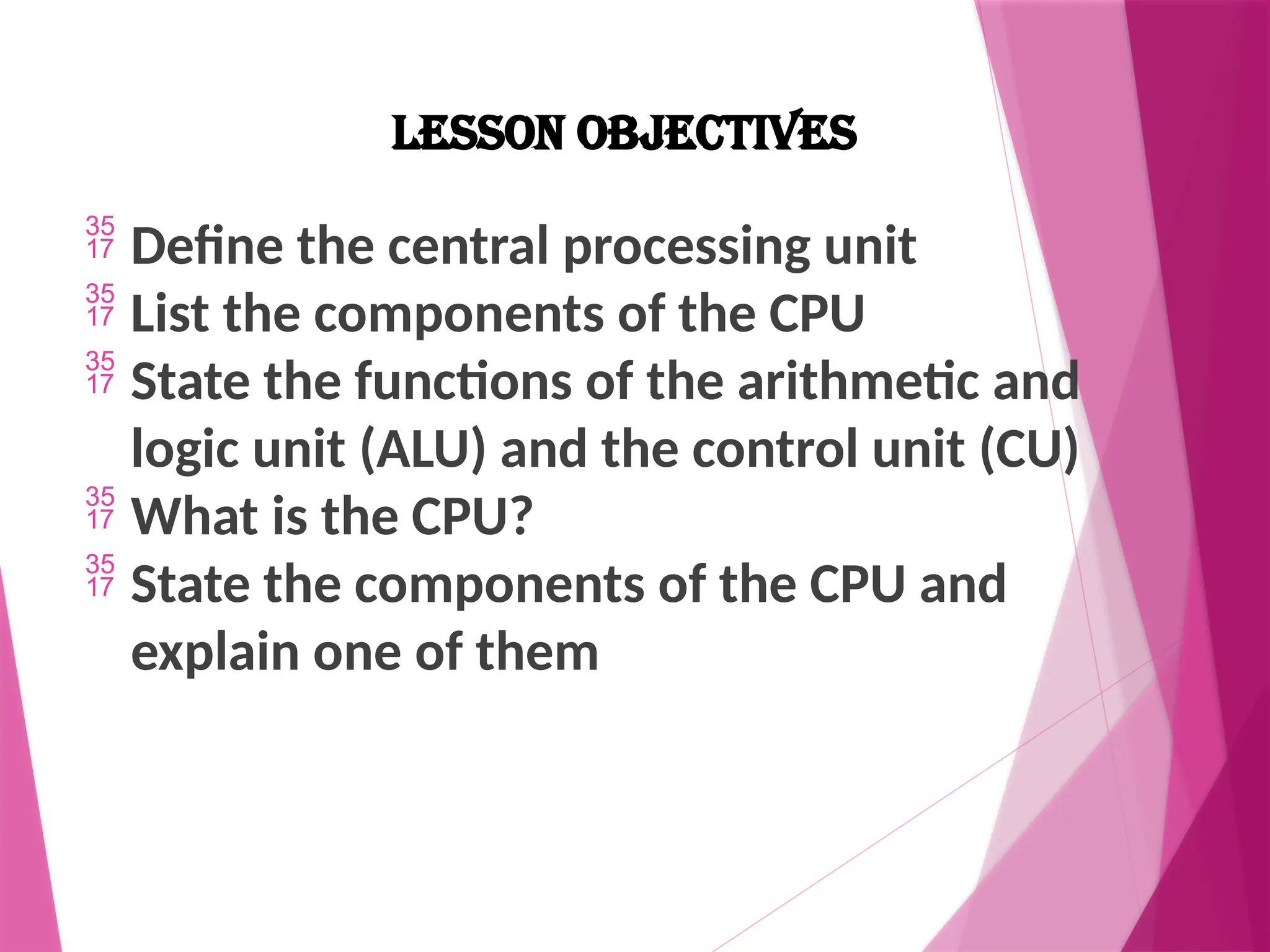 LESSON OBJECTIVES

35 17 Define the central processing unit
35 17 List the components of the CPU
35 17 State the functions of the arithmetic and logic unit (ALU) and the control unit (CU)
35 17 What is the CPU?
35 17 State the components of the CPU and explain one of them